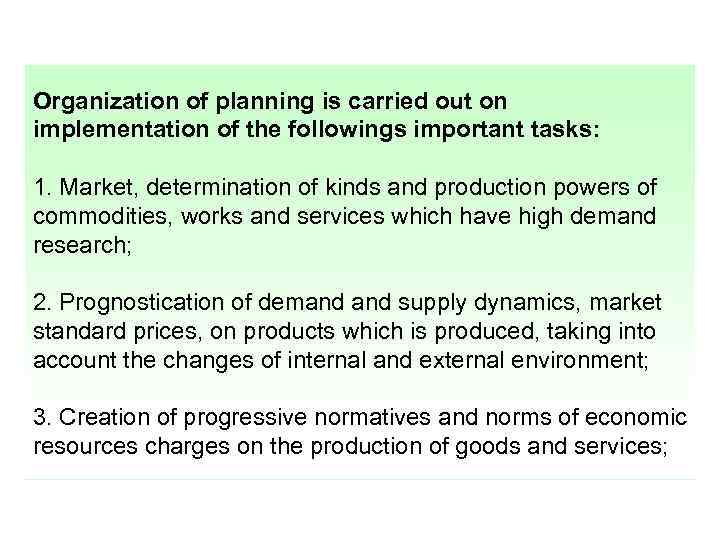 Organization of planning is carried out on implementation of the followings important tasks:

1. Market, determination of kinds and production powers of commodities, works and services which have high demand research;

2. Prognostication of demand and supply dynamics, market standard prices, on products which is produced, taking into account the changes of internal and external environment;

3. Creation of progressive normatives and norms of economic resources charges on the production of goods and services;